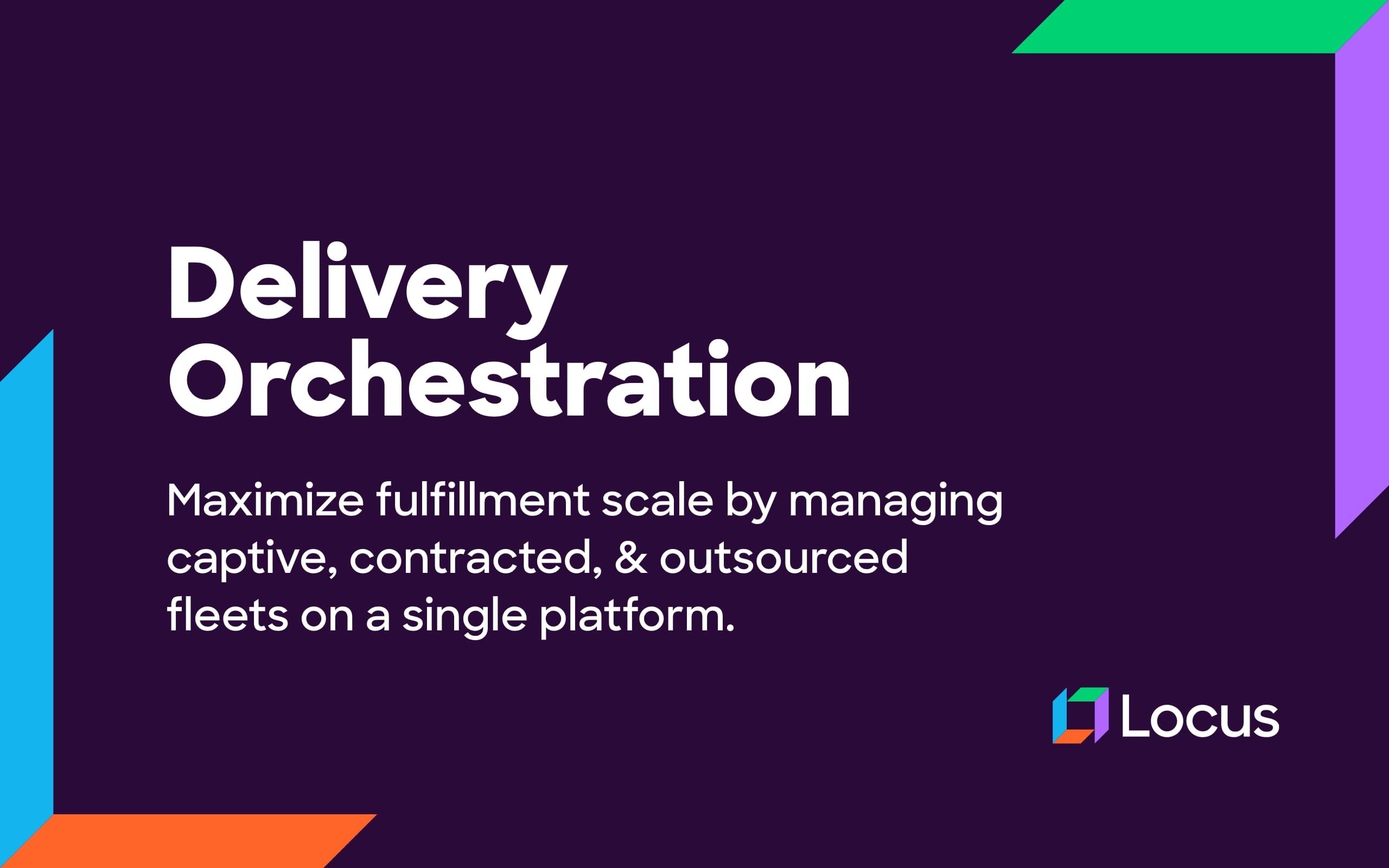 Delivery Orchestration

Maximize fulfillment scale by managing captive, contracted, & outsourced fleets on a single platform.

Locus